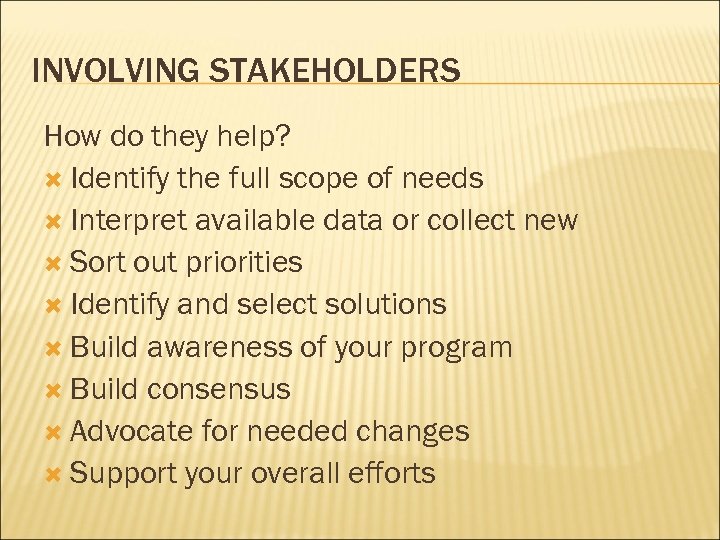 INVOLVING STAKEHOLDERS

How do they help?

- Identify the full scope of needs
- Interpret available data or collect new
- Sort out priorities
- Identify and select solutions
- Build awareness of your program
- Build consensus
- Advocate for needed changes
- Support your overall efforts